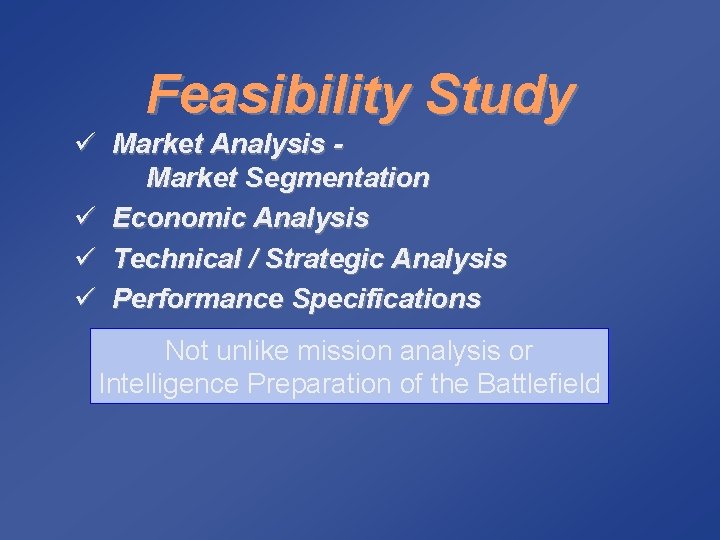 Feasibility Study

✓ Market Analysis - Market Segmentation
✓ Economic Analysis
✓ Technical / Strategic Analysis
✓ Performance Specifications

Not unlike mission analysis or Intelligence Preparation of the Battlefield